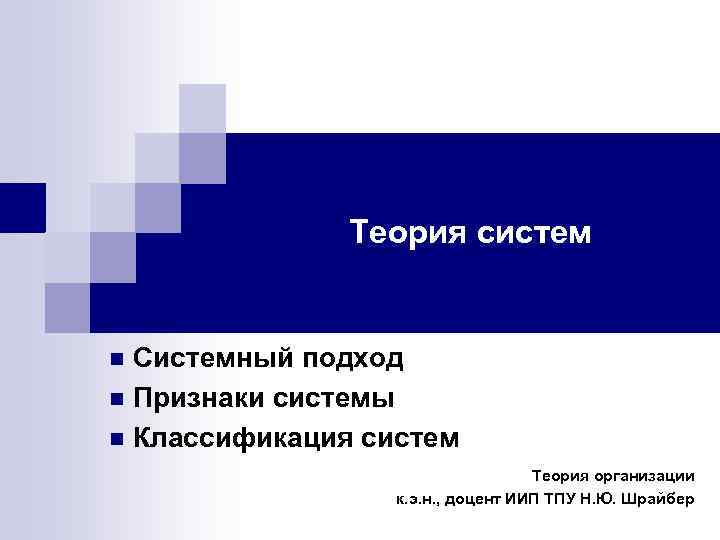 Теория систем

- Системный подход
- Признаки системы
- Классификация систем

Теория организации
к.э.н., доцент ИИП ТПУ Н.Ю. Шрайбер